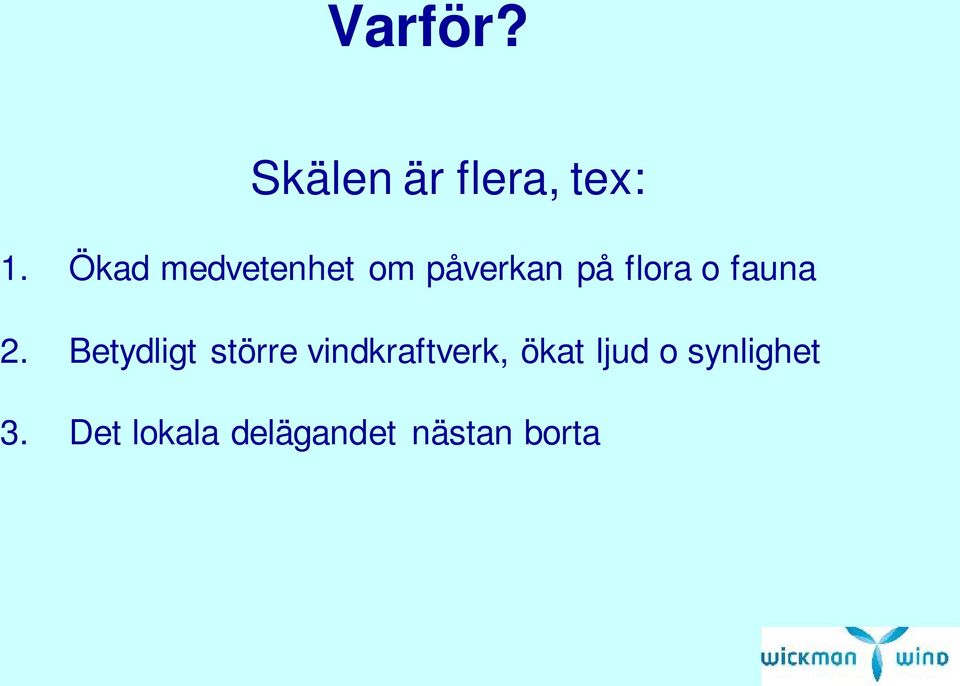 Varför?

Skälen är flera, tex:

1. Ökad medvetenhet om påverkan på flora o fauna

2. Betydligt större vindkraftverk, ökat ljud o synlighet

3. Det lokala delägandet nästan borta

wickman wind